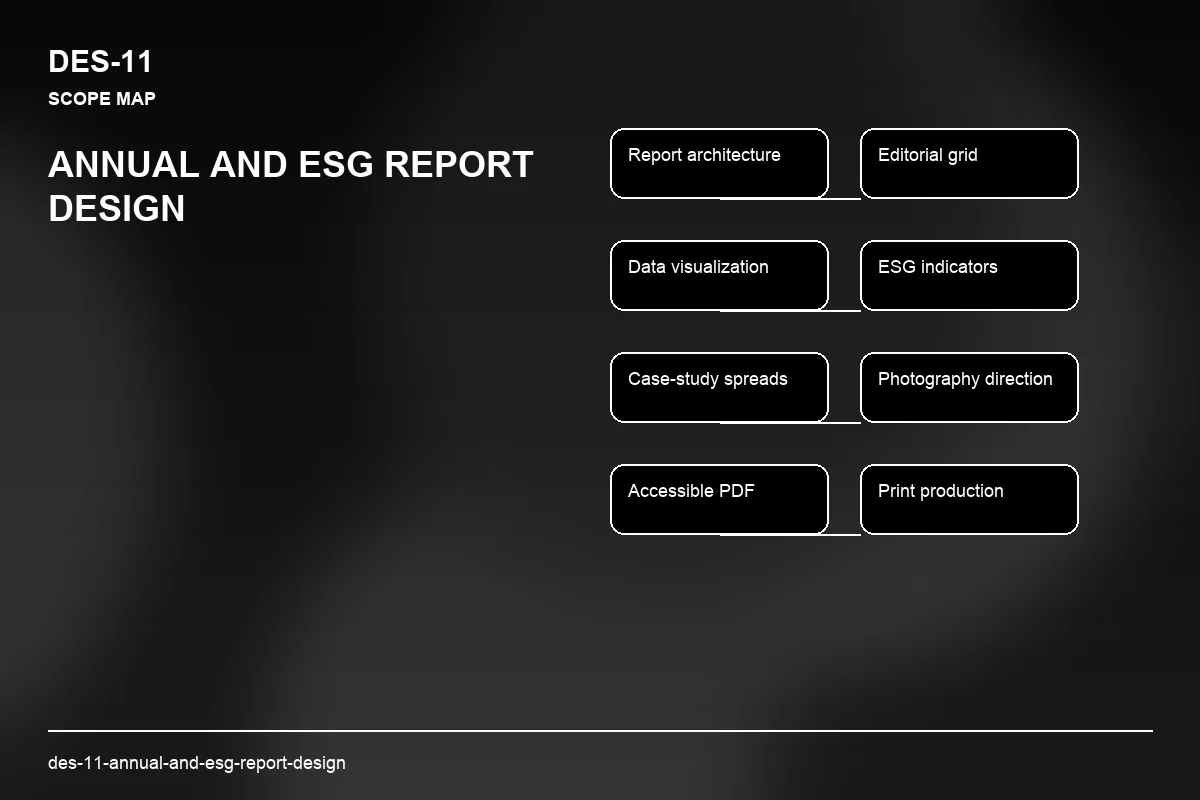 DES-11

SCOPE MAP

ANNUAL AND ESG REPORT DESIGN

Report architecture

Editorial grid

Data visualization

ESG indicators

Case-study spreads

Photography direction

Accessible PDF

Print production

des-11-annual-and-esg-report-design